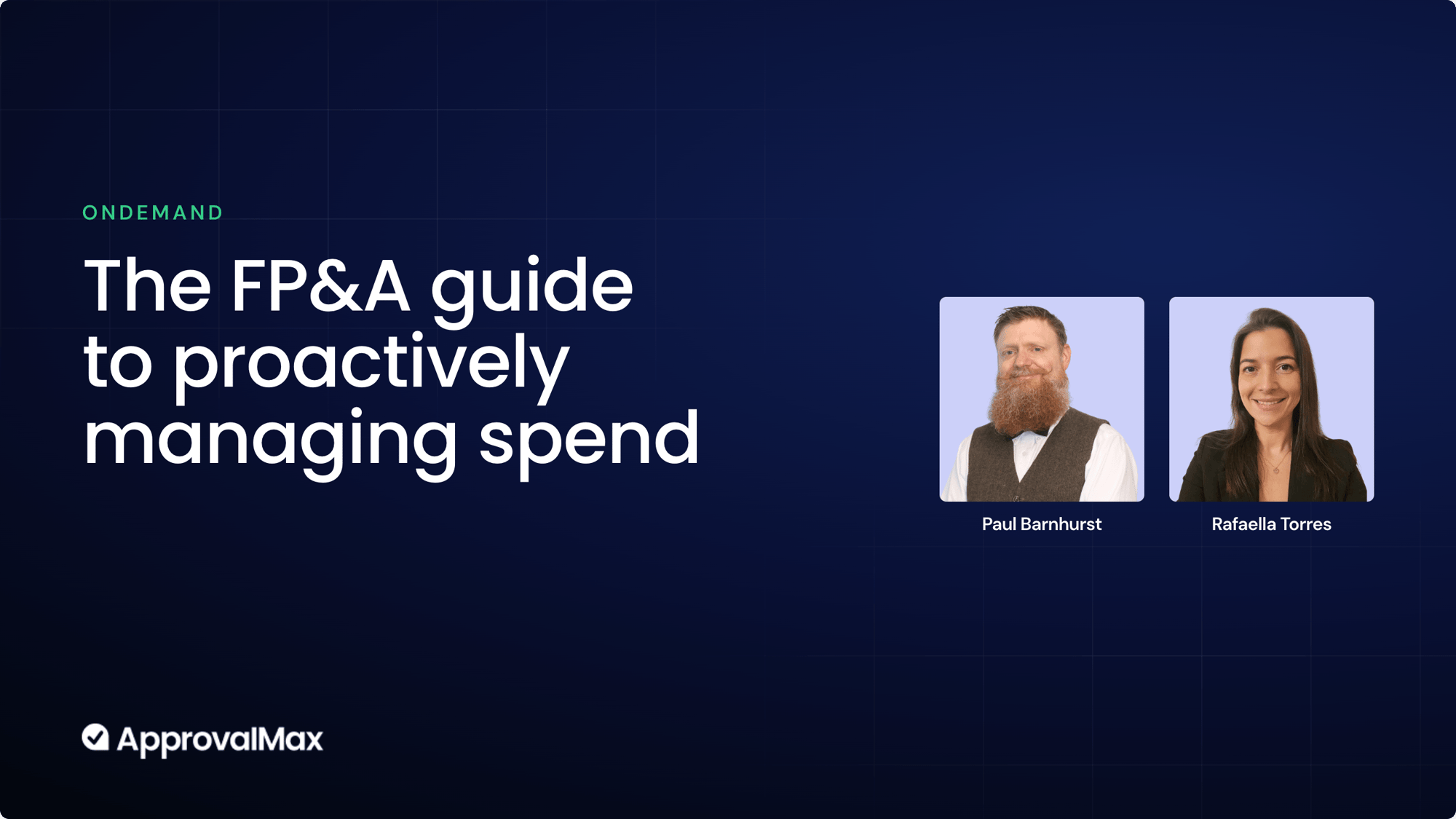 ONDEMAND

The FP&A guide to proactively managing spend

Paul Barnhurst

Rafaella Torres

ApprovalMax